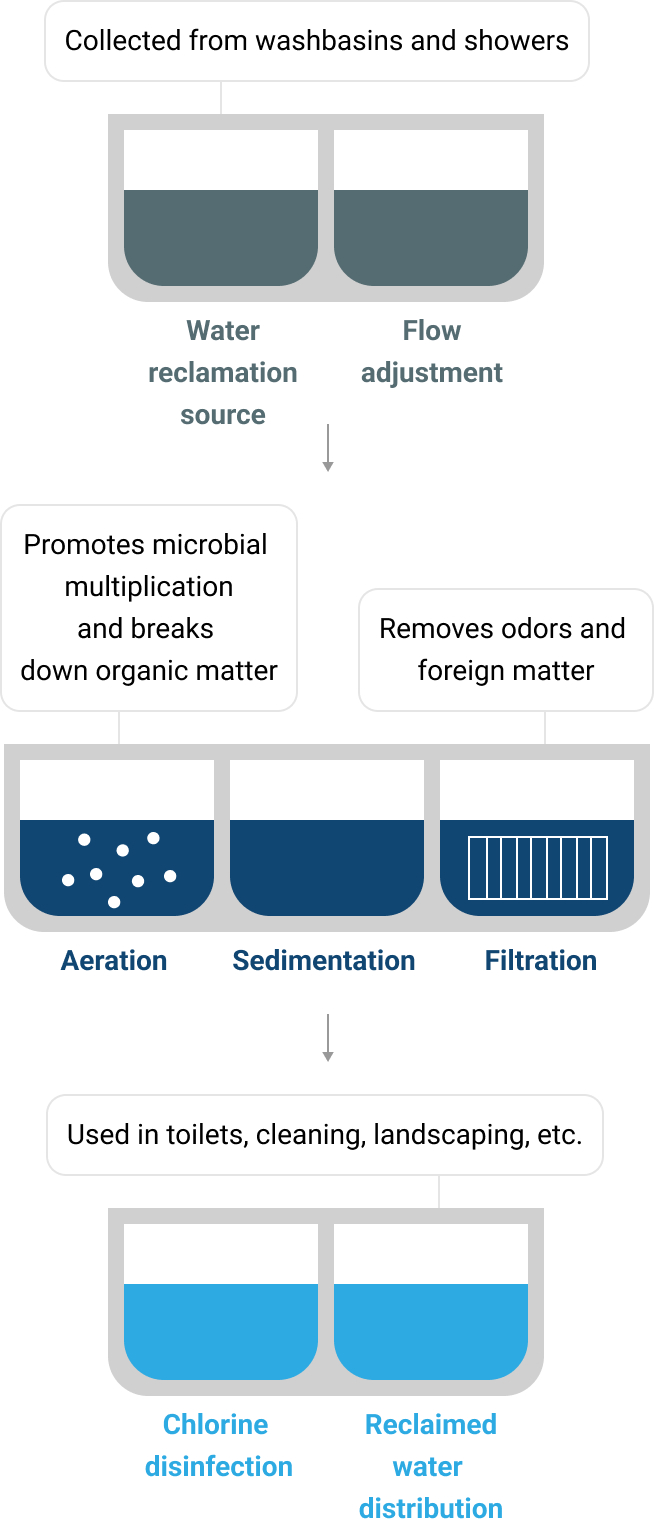 Collected from washbasins and showers

Water reclamation source

Flow adjustment

Promotes microbial multiplication and breaks down organic matter

Removes odors and foreign matter

Aeration

Sedimentation

Filtration

Used in toilets, cleaning, landscaping, etc.

Chlorine disinfection

Reclaimed water distribution